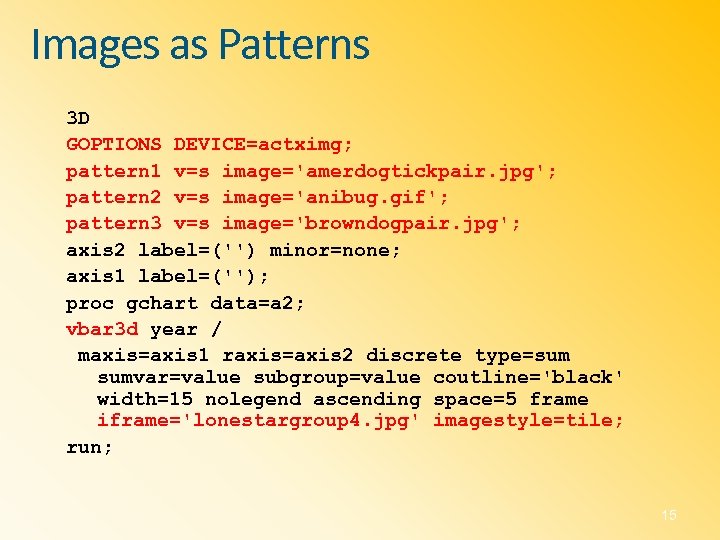 Images as Patterns

3D
GOPTIONS DEVICE=actximg;
pattern1 v=s image='amerdogtickpair.jpg';
pattern2 v=s image='anibug.gif';
pattern3 v=s image='browndogpair.jpg';
axis2 label=('') minor=none;
axis1 label=('');
proc gchart data=a2;
vbar3d year /
maxis=axis1 raxis=axis2 discrete type=sum sumvar=value subgroup=value coutline='black' width=15 nolegend ascending space=5 frame iframe='lonestargroup4.jpg' imagestyle=tile;
run;

15